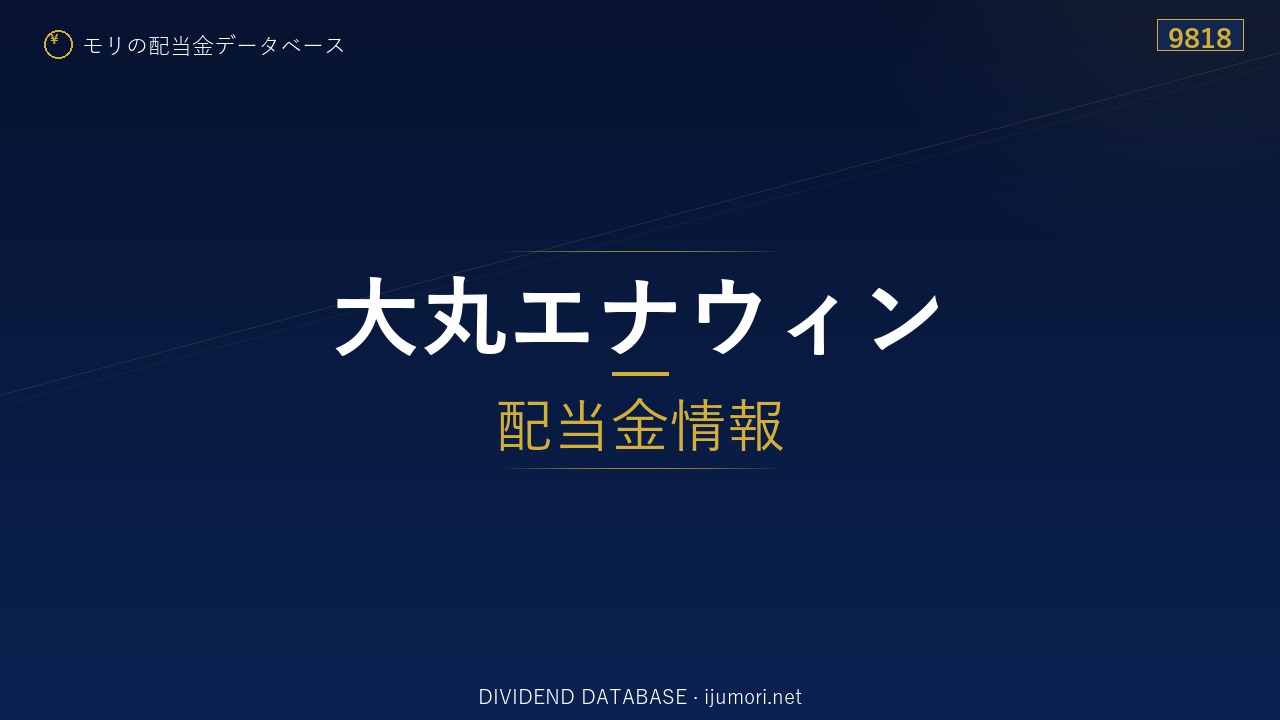 ¥ モリの配当金データベース

9818

大丸エナウィン

配当金情報

DIVIDEND DATABASE · ijumori.net